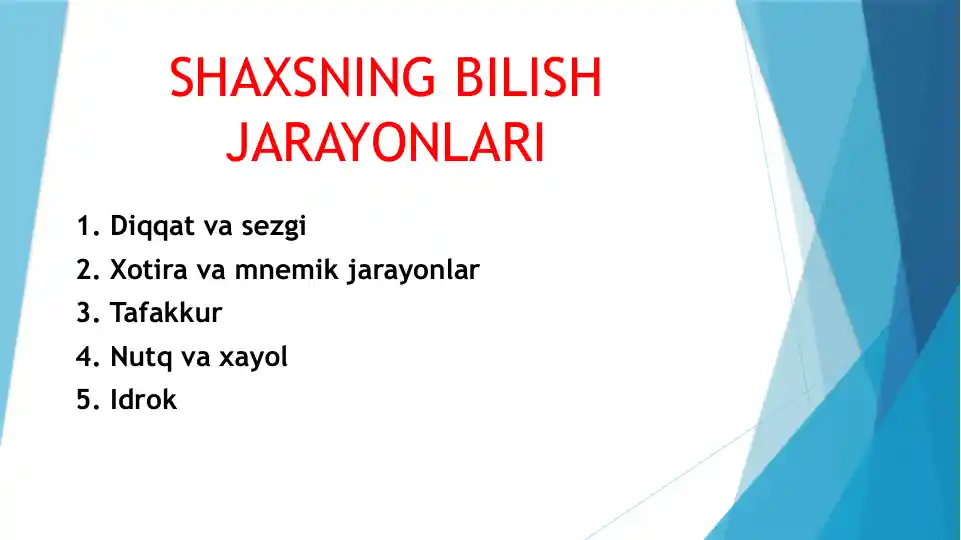 SHAXSNING BILISH JARAYONLARI

1. Diqqat va sezgi
2. Xotira va mnemik jarayonlar
3. Tafakkur
4. Nutq va xayol
5. Idrok